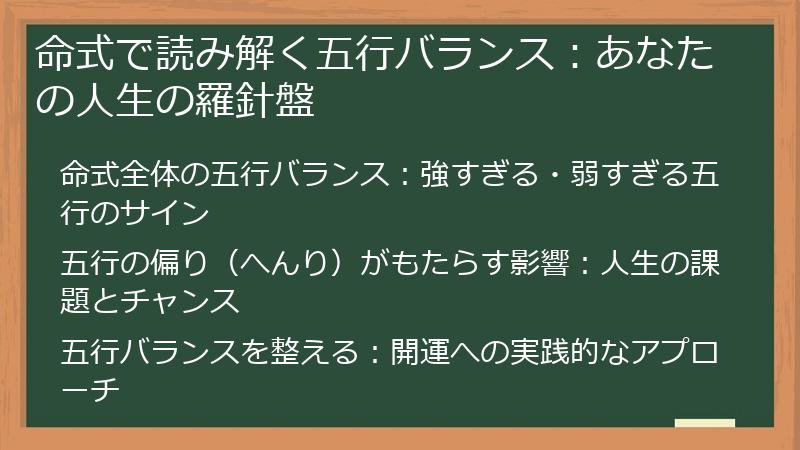 命式で読み解く五行バランス：あなたの人生の羅針盤

命式全体の五行バランス：強すぎる・弱すぎる五行のサイン

五行の偏り（へんり）がもたらす影響：人生の課題とチャンス

五行バランスを整える：開運への実践的なアプローチ